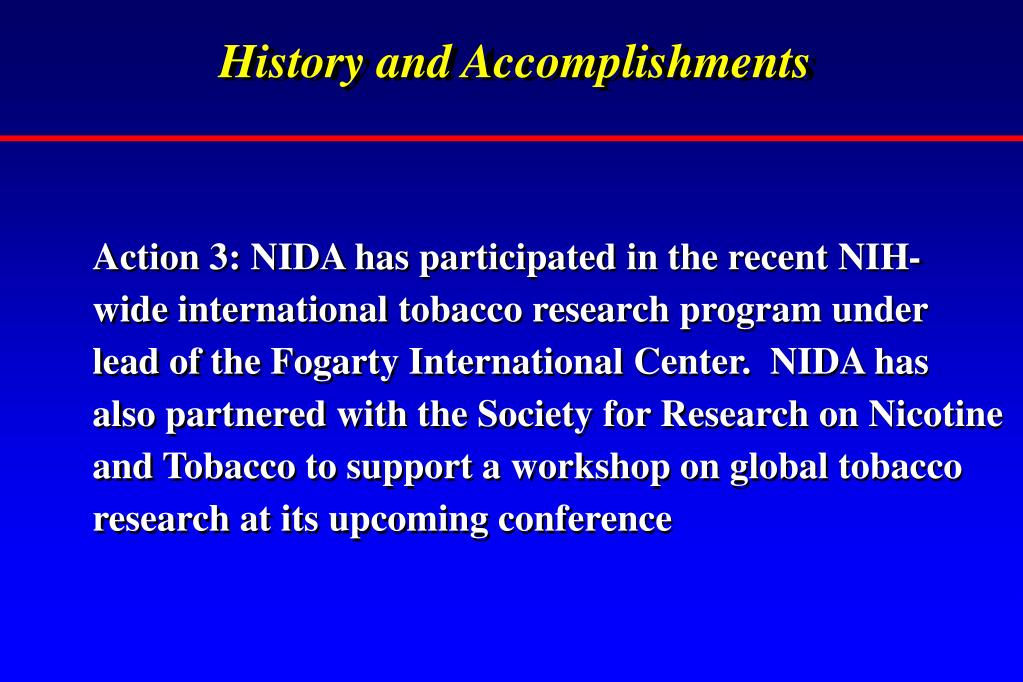 History and Accomplishments

Action 3: NIDA has participated in the recent NIH-wide international tobacco research program under lead of the Fogarty International Center. NIDA has also partnered with the Society for Research on Nicotine and Tobacco to support a workshop on global tobacco research at its upcoming conference